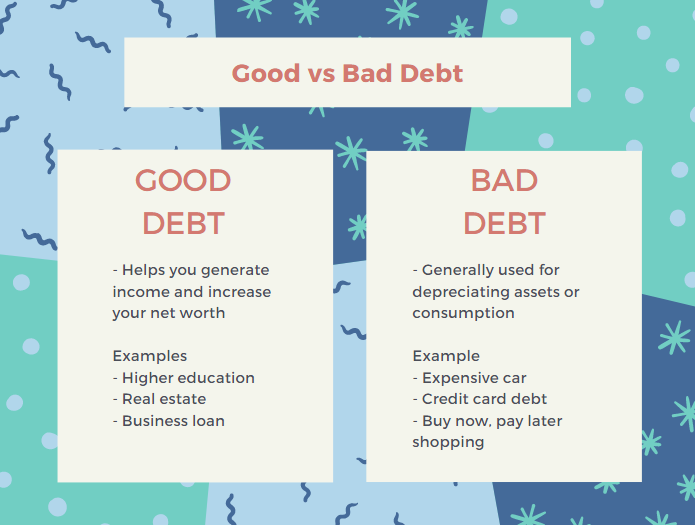 Good vs Bad Debt

GOOD DEBT

- Helps you generate income and increase your net worth

Examples
- Higher education
- Real estate
- Business loan

BAD DEBT

- Generally used for depreciating assets or consumption

Example
- Expensive car
- Credit card debt
- Buy now, pay later shopping